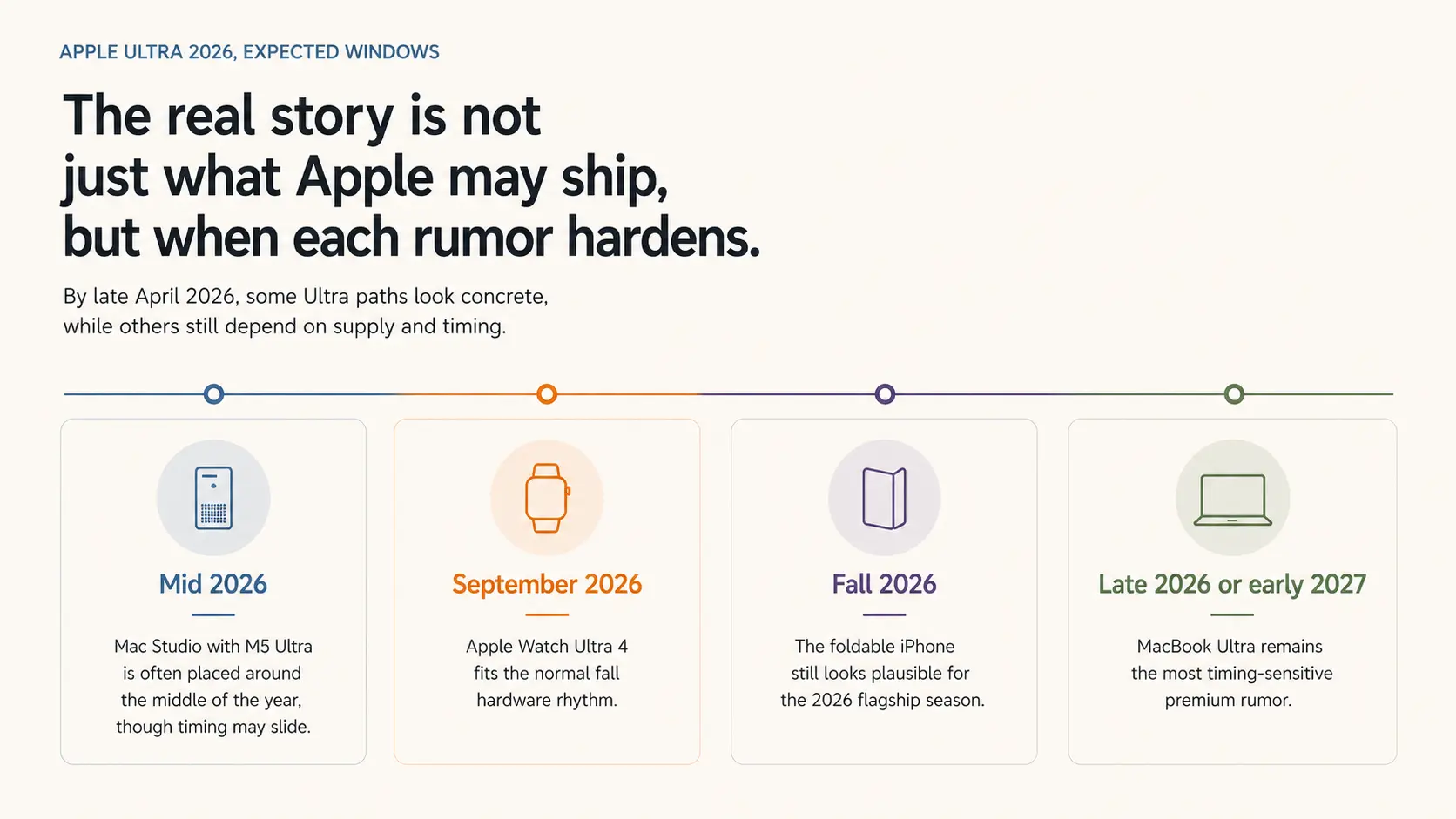 APPLE ULTRA 2026, EXPECTED WINDOWS

The real story is not just what Apple may ship, but when each rumor hardens.

By late April 2026, some Ultra paths look concrete, while others still depend on supply and timing.

Mid 2026

Mac Studio with M5 Ultra is often placed around the middle of the year, though timing may slide.

September 2026

Apple Watch Ultra 4 fits the normal fall hardware rhythm.

Fall 2026

The foldable iPhone still looks plausible for the 2026 flagship season.

Late 2026 or early 2027

MacBook Ultra remains the most timing-sensitive premium rumor.